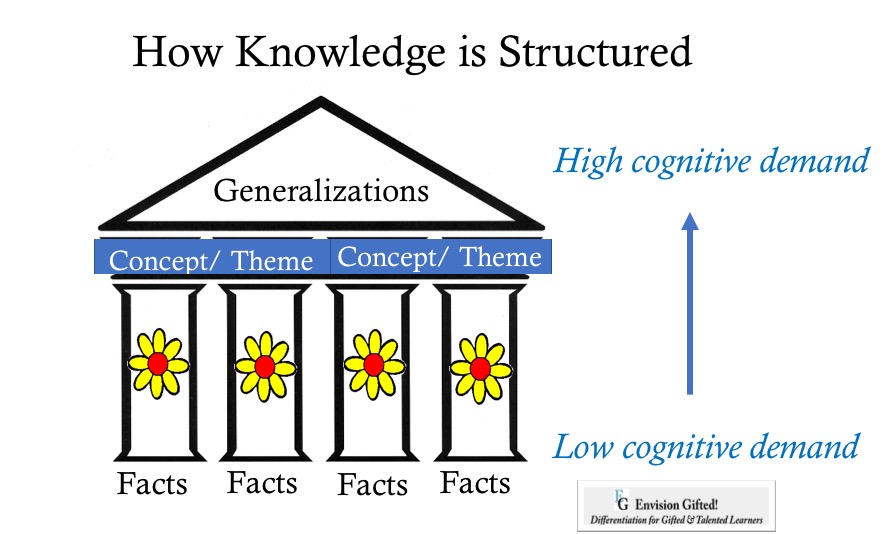 How Knowledge is Structured

Generalizations

Concept/ Theme Concept/ Theme

Facts Facts Facts Facts

High cognitive demand

Low cognitive demand

EG Envision Gifted!
Differentiation for Gifted & Talented Learners